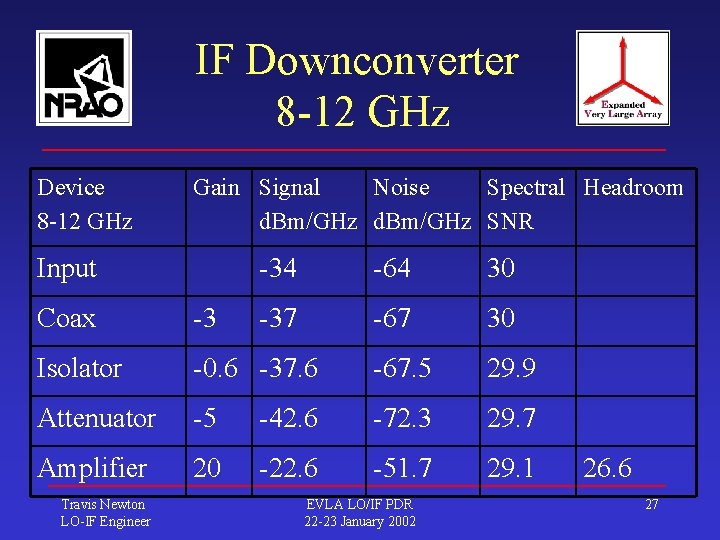 NRAO

IF Downconverter
8-12 GHz

Expanded
Very Large Array

| Device 8-12 GHz | Gain | Signal dBm/GHz | Noise dBm/GHz | Spectral SNR | Headroom |
|---|---|---|---|---|---|
| Input | | -34 | -64 | 30 | |
| Coax | -3 | -37 | -67 | 30 | |
| Isolator | -0.6 | -37.6 | -67.5 | 29.9 | |
| Attenuator | -5 | -42.6 | -72.3 | 29.7 | |
| Amplifier | 20 | -22.6 | -51.7 | 29.1 | 26.6 |

Travis Newton
LO-IF Engineer

EVLA LO/IF PDR
22-23 January 2002

27